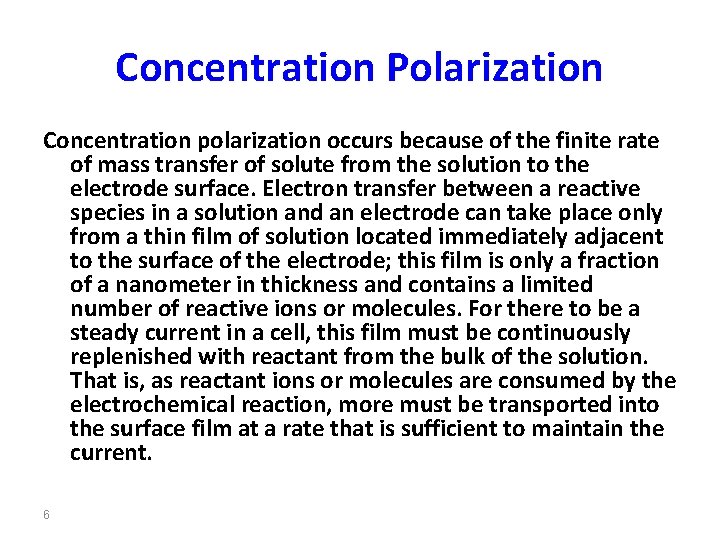 Concentration Polarization

Concentration polarization occurs because of the finite rate of mass transfer of solute from the solution to the electrode surface. Electron transfer between a reactive species in a solution and an electrode can take place only from a thin film of solution located immediately adjacent to the surface of the electrode; this film is only a fraction of a nanometer in thickness and contains a limited number of reactive ions or molecules. For there to be a steady current in a cell, this film must be continuously replenished with reactant from the bulk of the solution. That is, as reactant ions or molecules are consumed by the electrochemical reaction, more must be transported into the surface film at a rate that is sufficient to maintain the current.

6